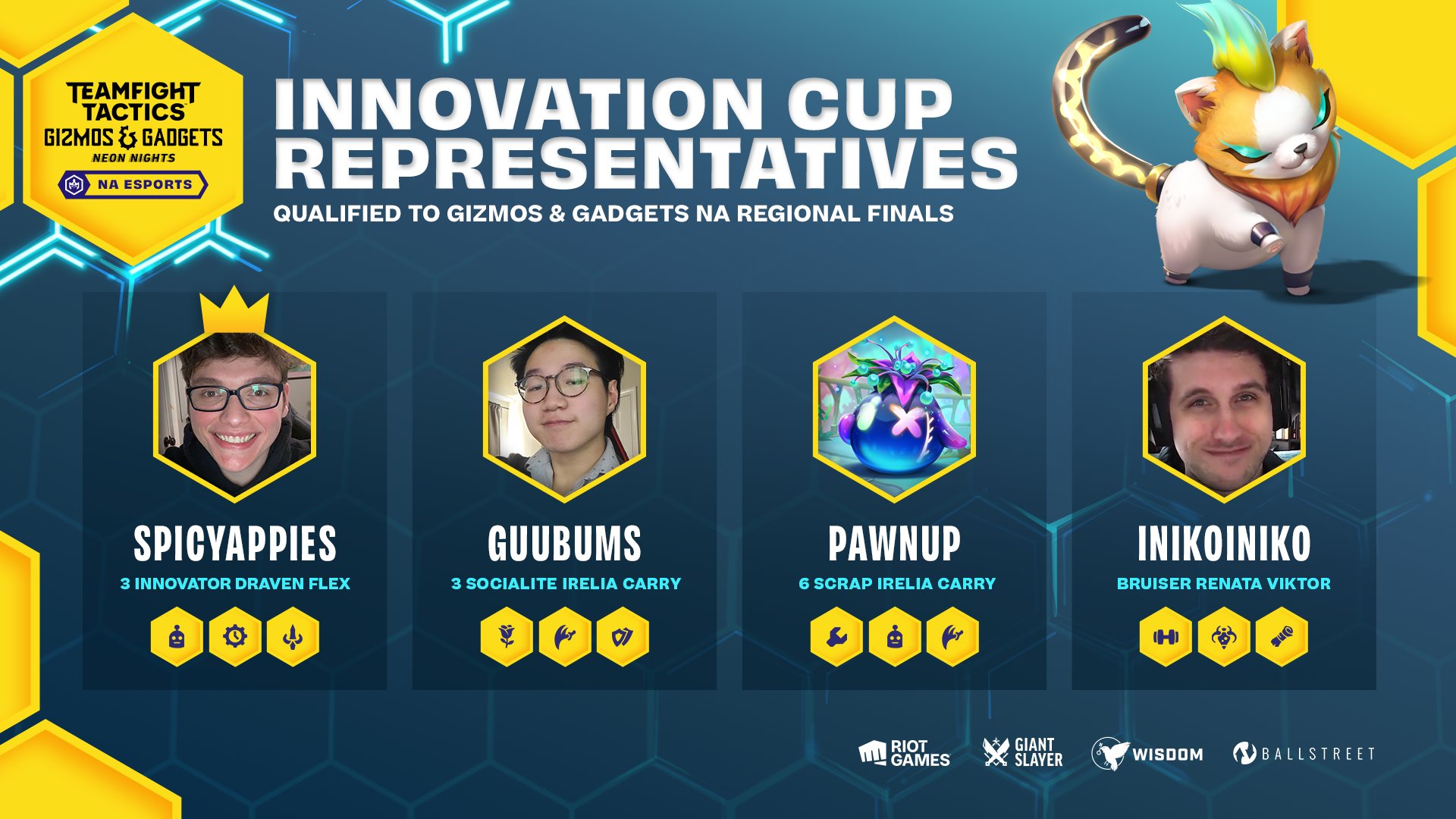 TEAMFIGHT TACTICS
GIZMOS & GADGETS
NEON NIGHTS
NA ESPORTS

INNOVATION CUP REPRESENTATIVES
QUALIFIED TO GIZMOS & GADGETS NA REGIONAL FINALS

SPICYAPPIES
3 INNOVATOR DRAVEN FLEX

GUUBUMS
3 SOCIALITE IRELIA CARRY

PAWNUP
6 SCRAP IRELIA CARRY

INIKOINIKO
BRUISER RENATA VIKTOR

RIOT GAMES
GIANT SLAYER
WISDOM
BALLSTREET